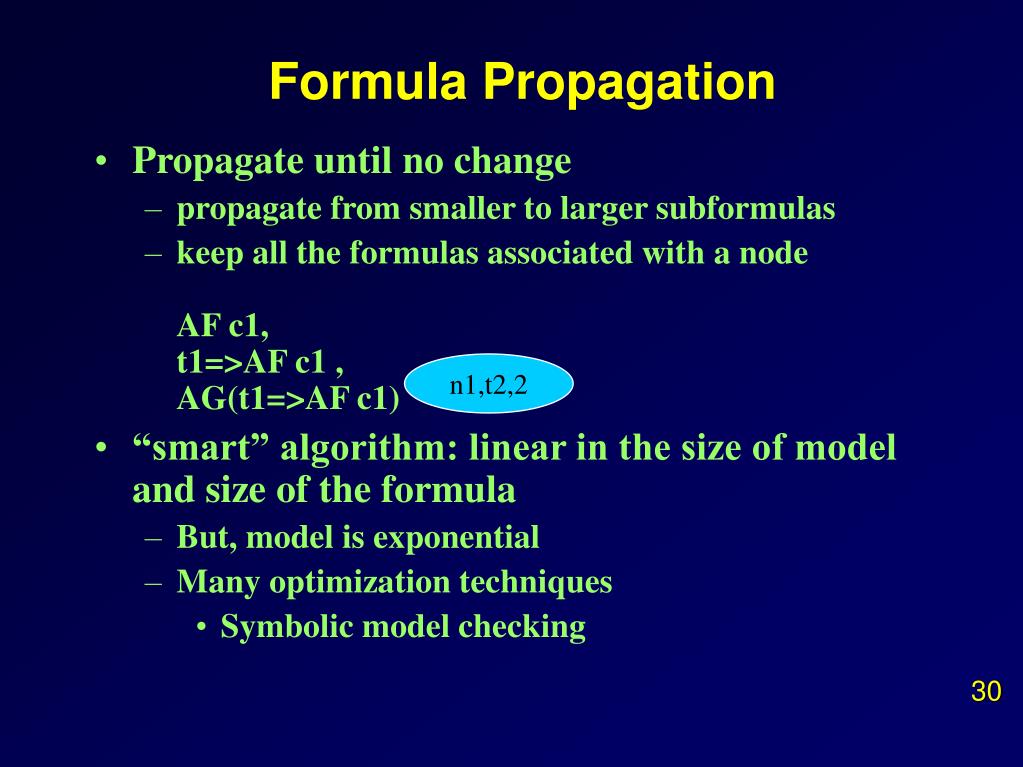 Formula Propagation

• Propagate until no change
– propagate from smaller to larger subformulas
– keep all the formulas associated with a node

AF c1,
t1=>AF c1 ,
AG(t1=>AF c1)

n1,t2,2

• “smart” algorithm: linear in the size of model and size of the formula
– But, model is exponential
– Many optimization techniques
• Symbolic model checking

30